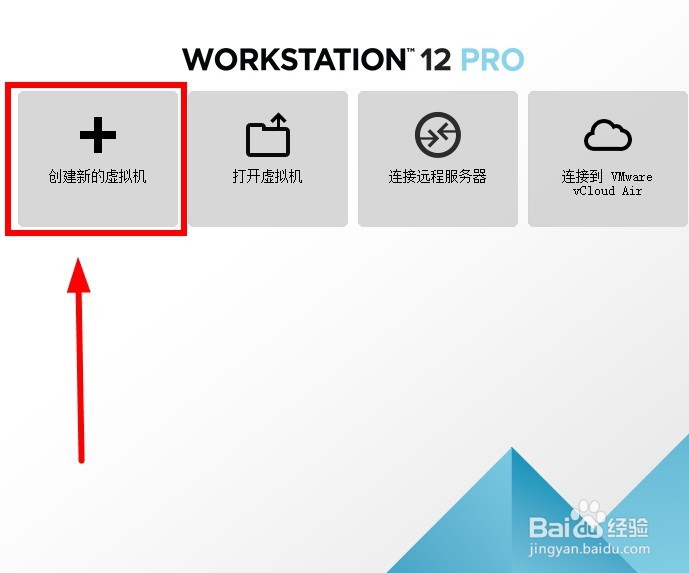 WORKSTATION™ 12 PRO

创建新的虚拟机

打开虚拟机

连接远程服务器

连接到 VMware vCloud Air

Baidu 经验
jingyan.baidu.com